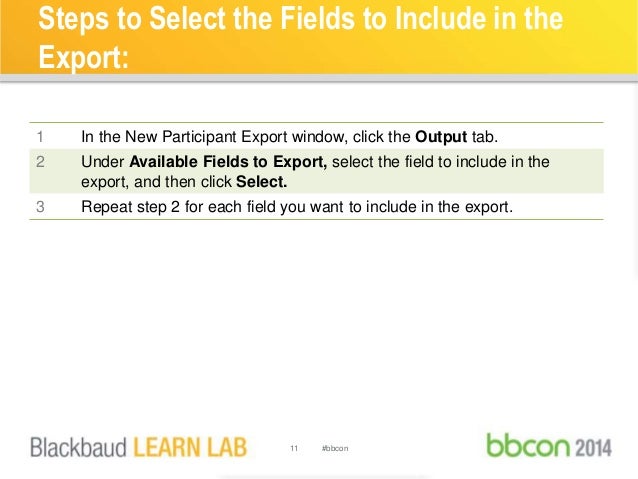 Steps to Select the Fields to Include in the Export:

| | |
|---|---|
| 1 | In the New Participant Export window, click the **Output** tab. |
| 2 | Under **Available Fields to Export,** select the field to include in the export, and then click **Select.** |
| 3 | Repeat step 2 for each field you want to include in the export. |

Blackbaud LEARN LAB

11

#bbcon

bbcon 2014